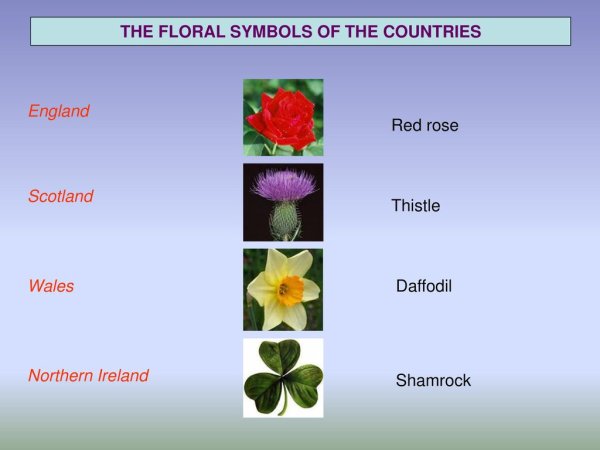 THE FLORAL SYMBOLS OF THE COUNTRIES

England

Red rose

Scotland

Thistle

Wales

Daffodil

Northern Ireland

Shamrock